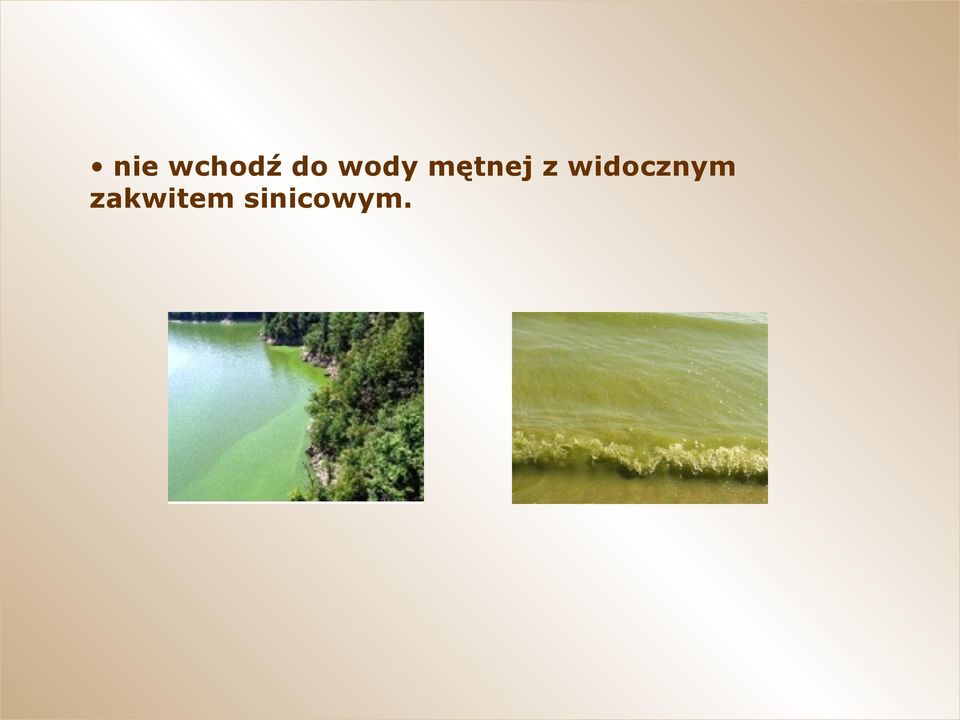 • nie wchodź do wody mętnej z widocznym zakwitem sinicowym.